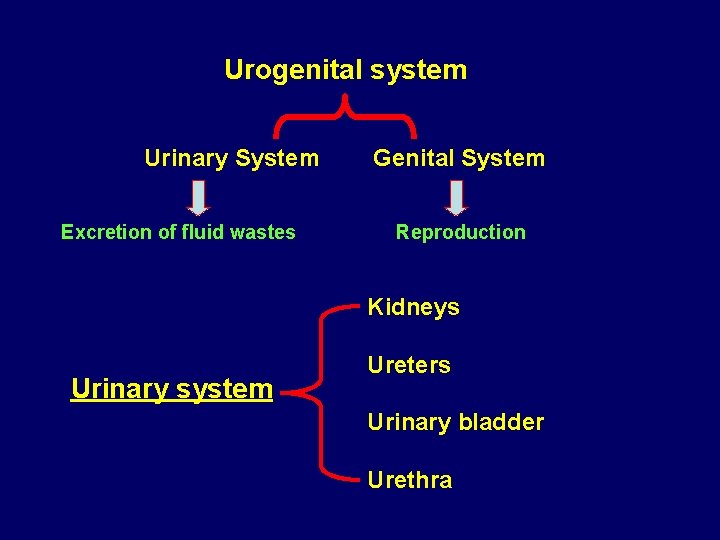 Urogenital system

Urinary System

Genital System

Excretion of fluid wastes

Reproduction

Urinary system

Kidneys

Ureters

Urinary bladder

Urethra